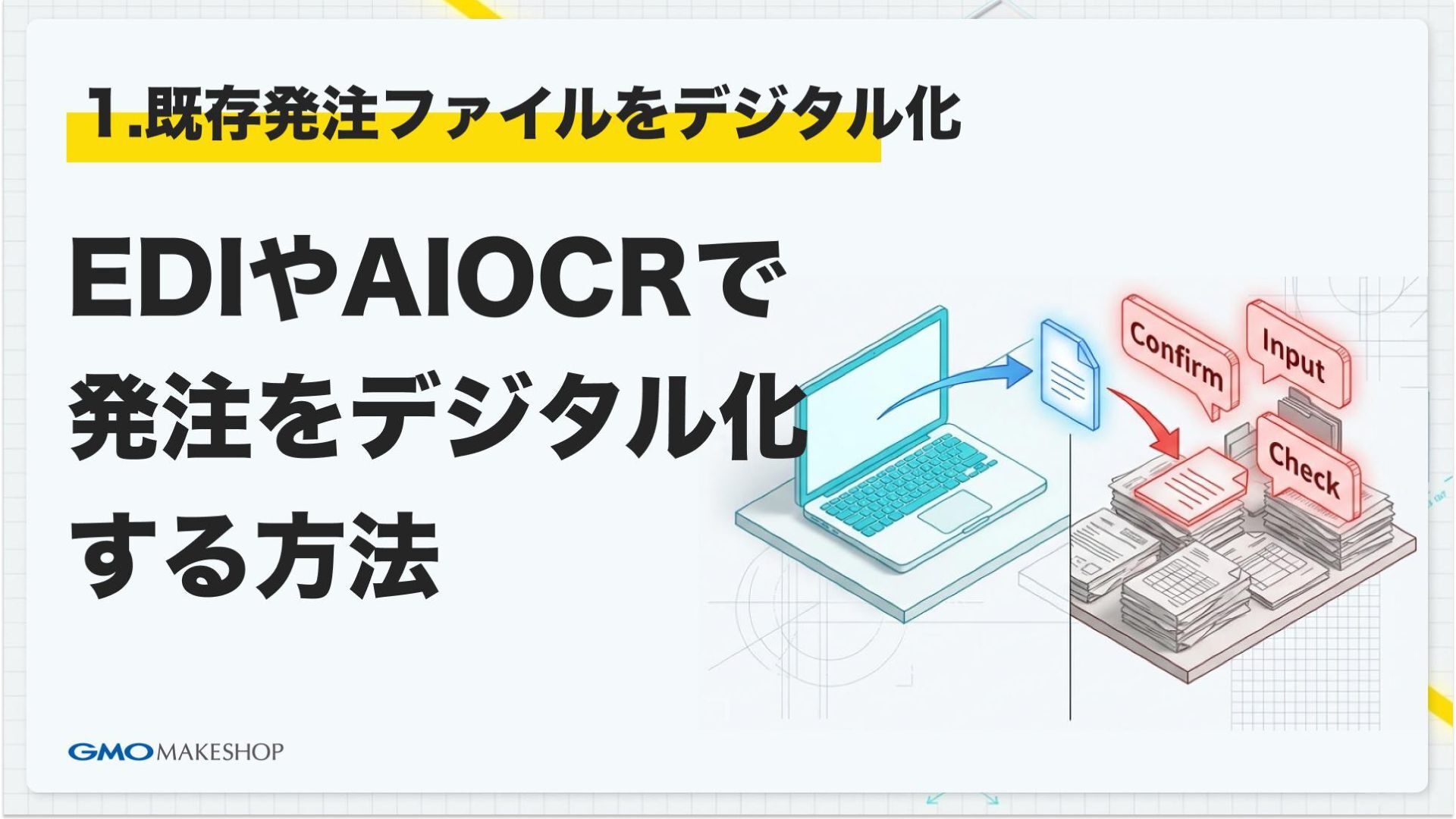 1.既存発注ファイルをデジタル化

EDIやAIOCRで発注をデジタル化する方法

Confirm

Input

Check

GMO MAKESHOP